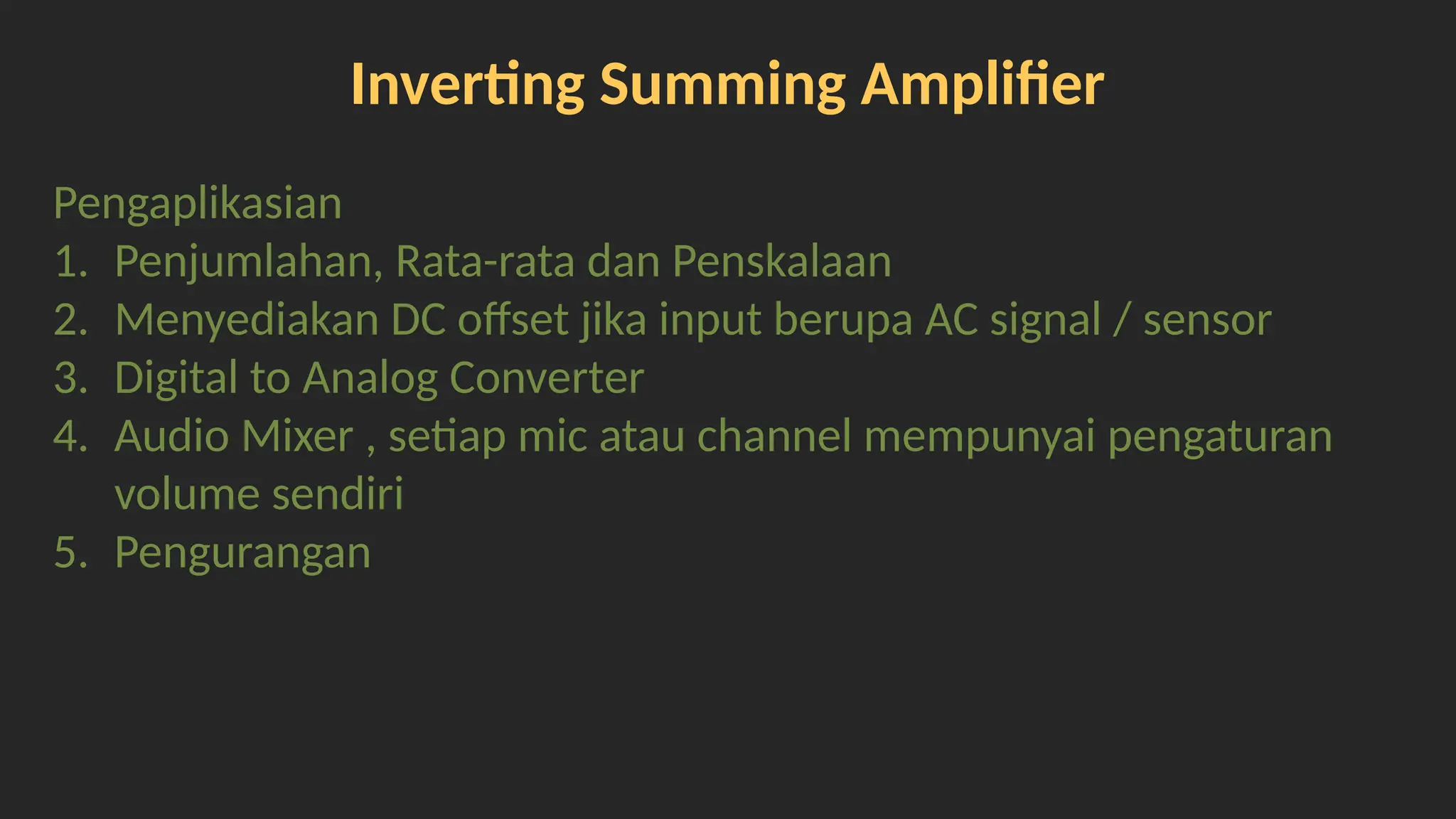 Inverting Summing Amplifier

Pengaplikasian
1. Penjumlahan, Rata-rata dan Penskalaan
2. Menyediakan DC offset jika input berupa AC signal / sensor
3. Digital to Analog Converter
4. Audio Mixer , setiap mic atau channel mempunyai pengaturan volume sendiri
5. Pengurangan